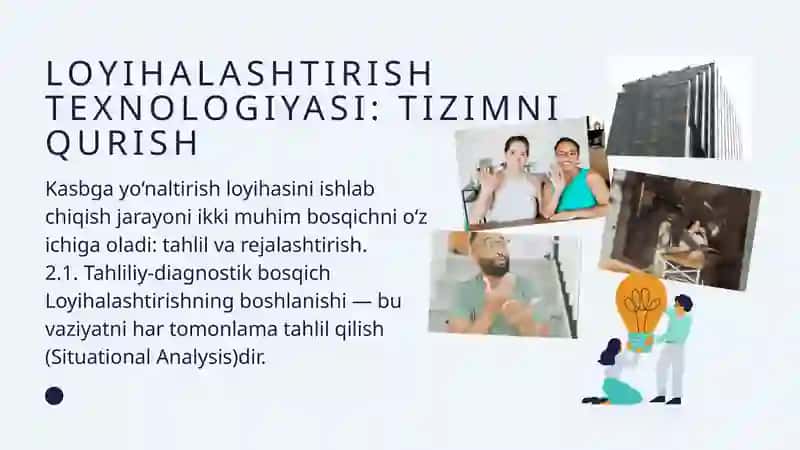 LOYIHALASHTIRISH TEXNOLOGIYASI: TIZIMNI QURISH

Kasbga yo‘naltirish loyihasini ishlab chiqish jarayoni ikki muhim bosqichni o‘z ichiga oladi: tahlil va rejalashtirish.
2.1. Tahliliy-diagnostik bosqich
Loyihalashtirishning boshlanishi — bu vaziyatni har tomonlama tahlil qilish (Situational Analysis)dir.